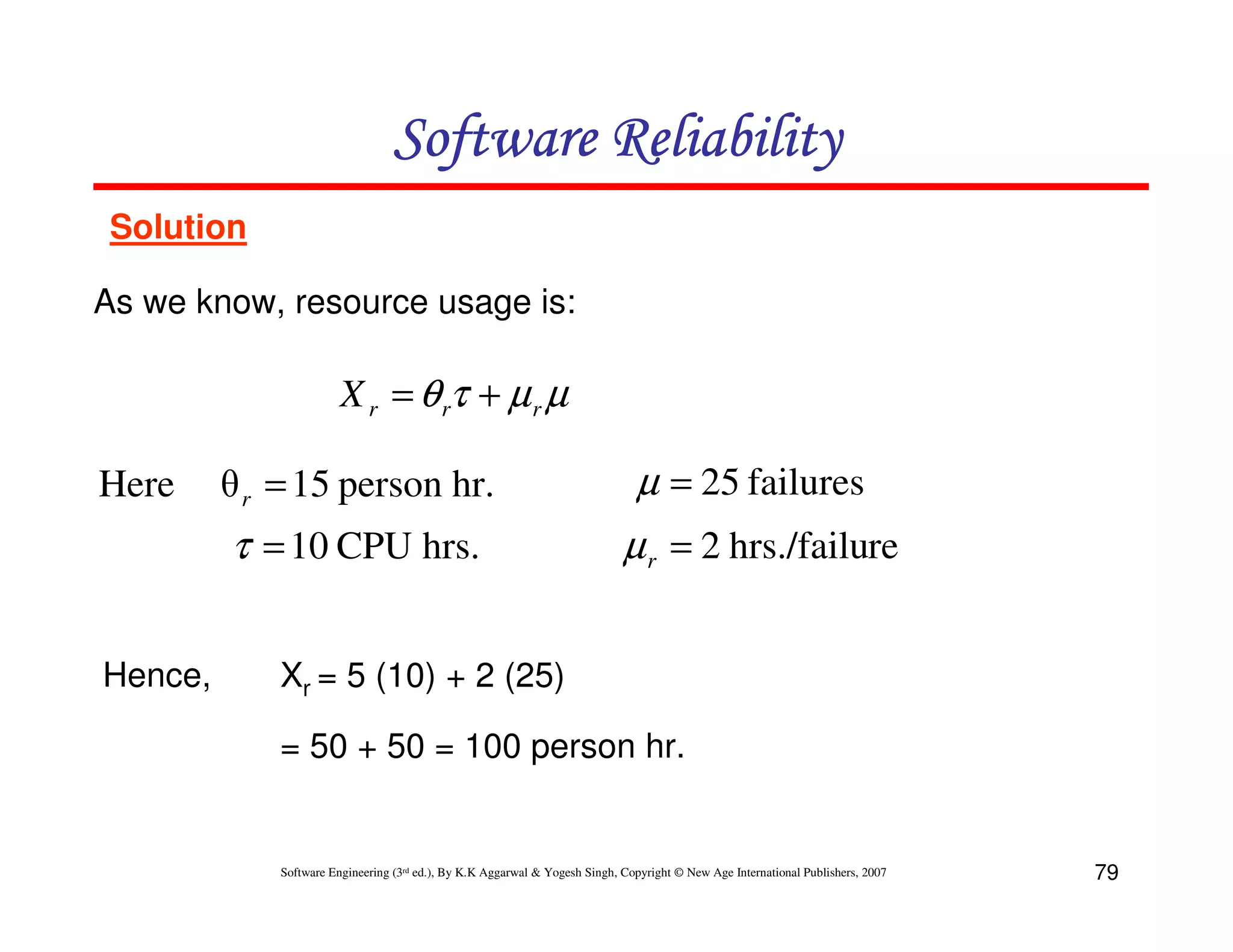 Software Reliability

Solution

As we know, resource usage is:

$X_r = \theta_r \tau + \mu_r \mu$

Here $\theta_r = 15$ person hr. $\mu = 25$ failures

$\tau = 10$ CPU hrs. $\mu_r = 2$ hrs./failure

Hence, $X_r = 5\ (10) + 2\ (25)$

$= 50 + 50 = 100$ person hr.

Software Engineering (3rd ed.), By K.K Aggarwal & Yogesh Singh, Copyright © New Age International Publishers, 2007

79